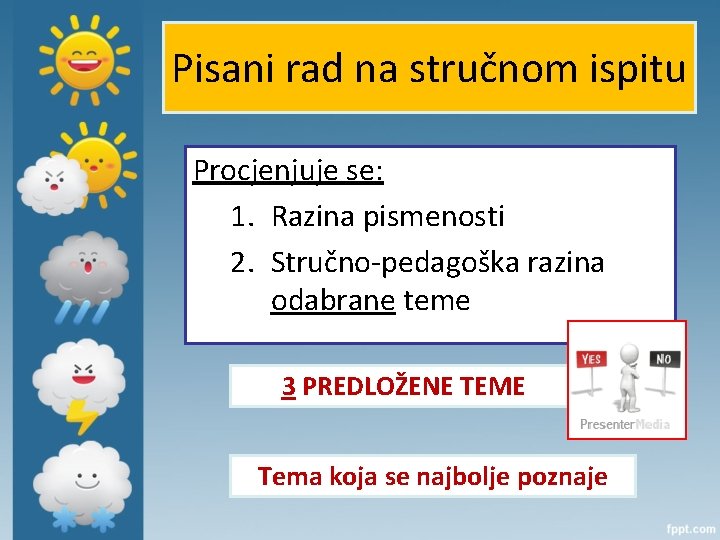 Pisani rad na stručnom ispitu

Procjenjuje se:

1. Razina pismenosti
2. Stručno-pedagoška razina odabrane teme

3 PREDLOŽENE TEME

YES

NO

PresenterMedia

Tema koja se najbolje poznaje

fppt.com